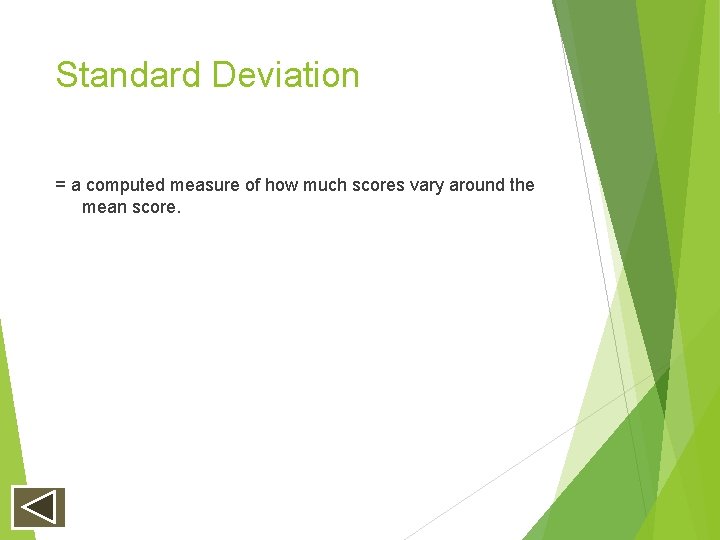 Standard Deviation

= a computed measure of how much scores vary around the mean score.